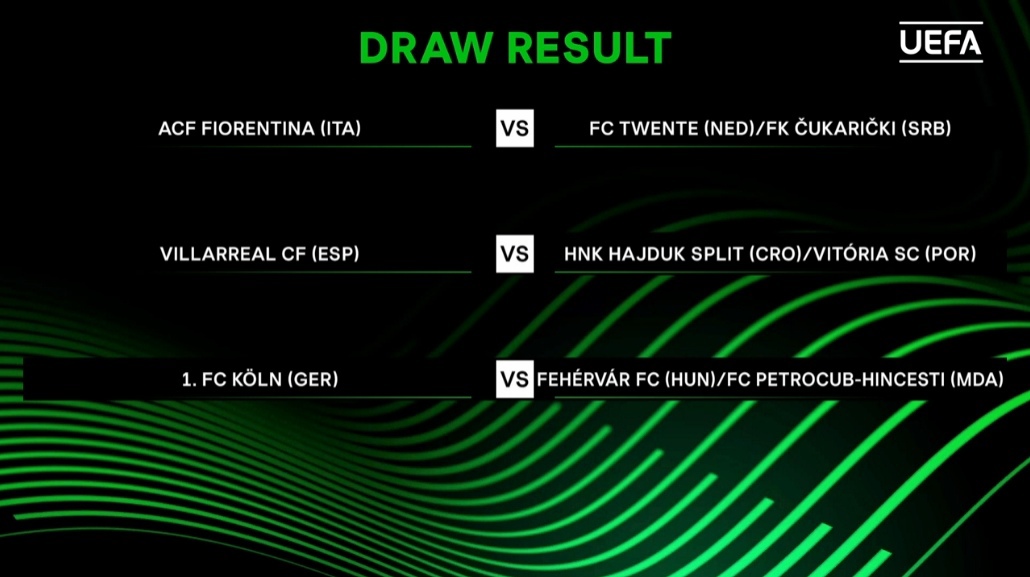 DRAW RESULT

UEFA

ACF FIORENTINA (ITA) VS FC TWENTE (NED)/FK ČUKARIČKI (SRB)

VILLARREAL CF (ESP) VS HNK HAJDUK SPLIT (CRO)/VITÓRIA SC (POR)

1. FC KÖLN (GER) VS FEHÉRVÁR FC (HUN)/FC PETROCUB-HINCESTI (MDA)